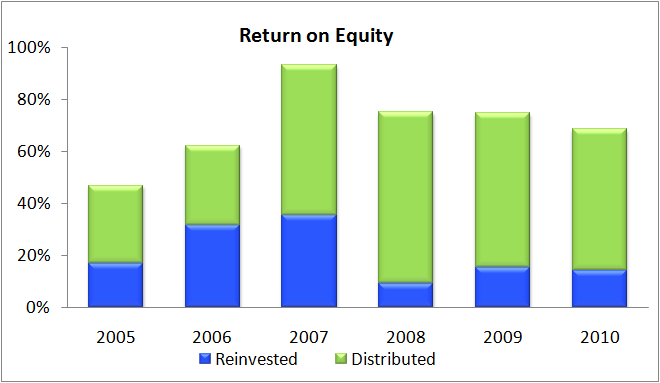 Return on Equity

100%
80%
60%
40%
20%
0%

2005
2006
2007
2008
2009
2010

Reinvested
Distributed